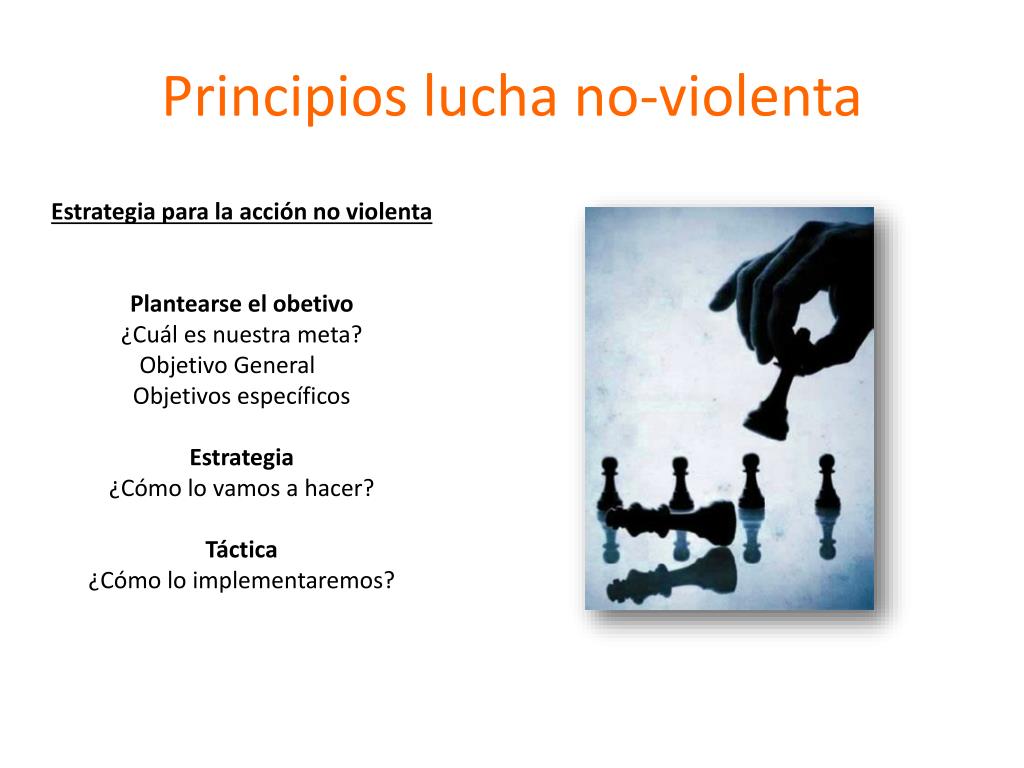 Principios lucha no-violenta

Estrategia para la acción no violenta

Plantearse el obetivo
¿Cuál es nuestra meta?
Objetivo General
Objetivos específicos

Estrategia
¿Cómo lo vamos a hacer?

Táctica
¿Cómo lo implementaremos?